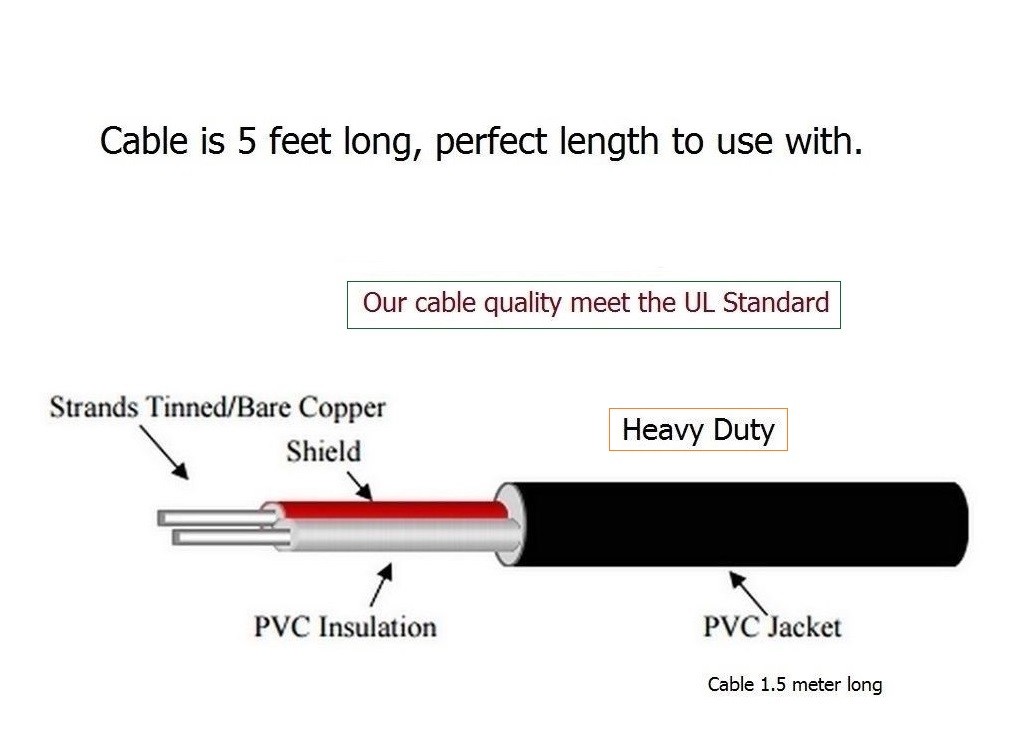 Cable is 5 feet long, perfect length to use with.

Our cable quality meet the UL Standard

Strands Tinned/Bare Copper

Shield

Heavy Duty

PVC Insulation

PVC Jacket

Cable 1.5 meter long